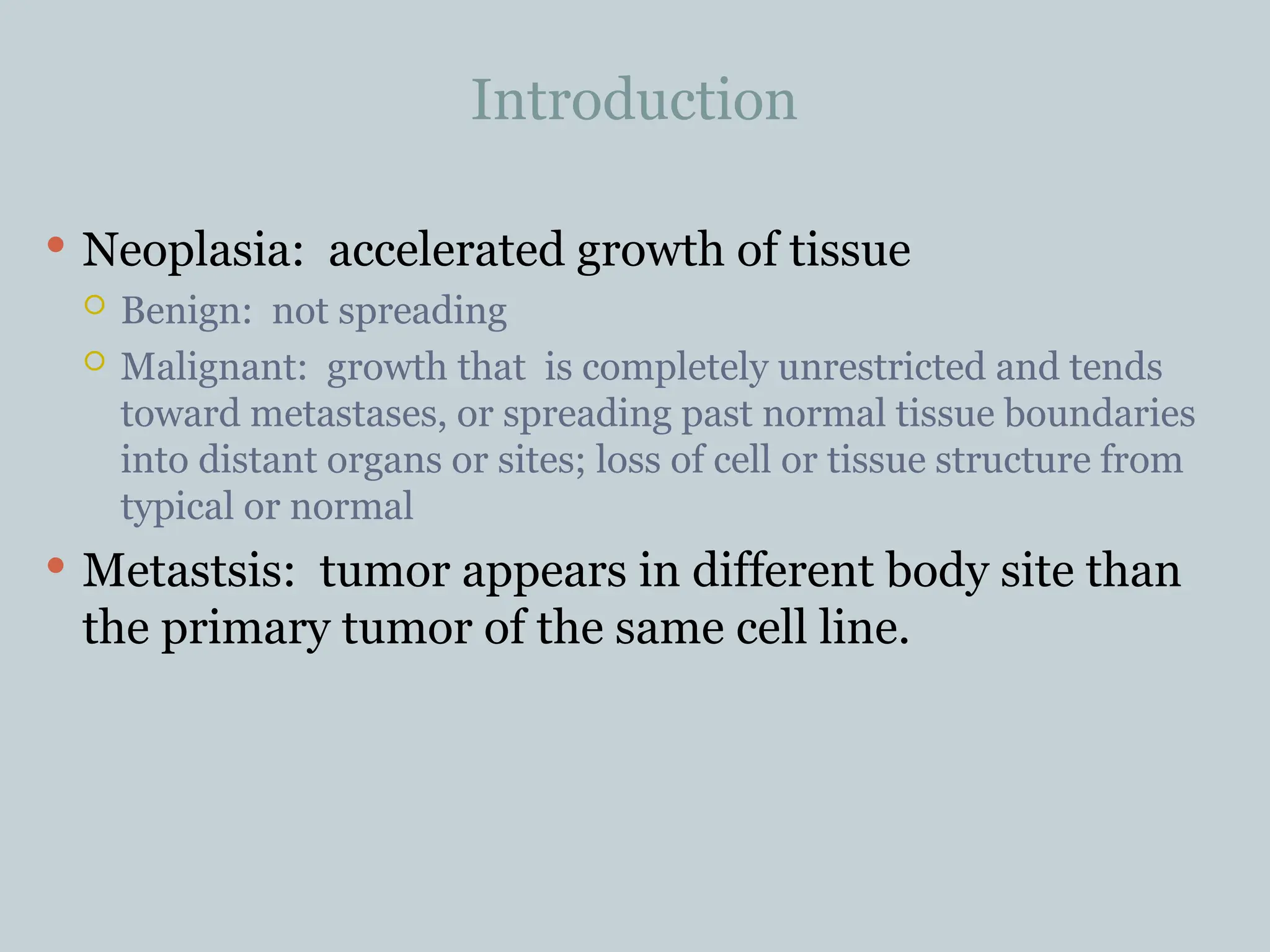 Introduction

• Neoplasia: accelerated growth of tissue
 ○ Benign: not spreading
 ○ Malignant: growth that is completely unrestricted and tends toward metastases, or spreading past normal tissue boundaries into distant organs or sites; loss of cell or tissue structure from typical or normal

• Metastsis: tumor appears in different body site than the primary tumor of the same cell line.